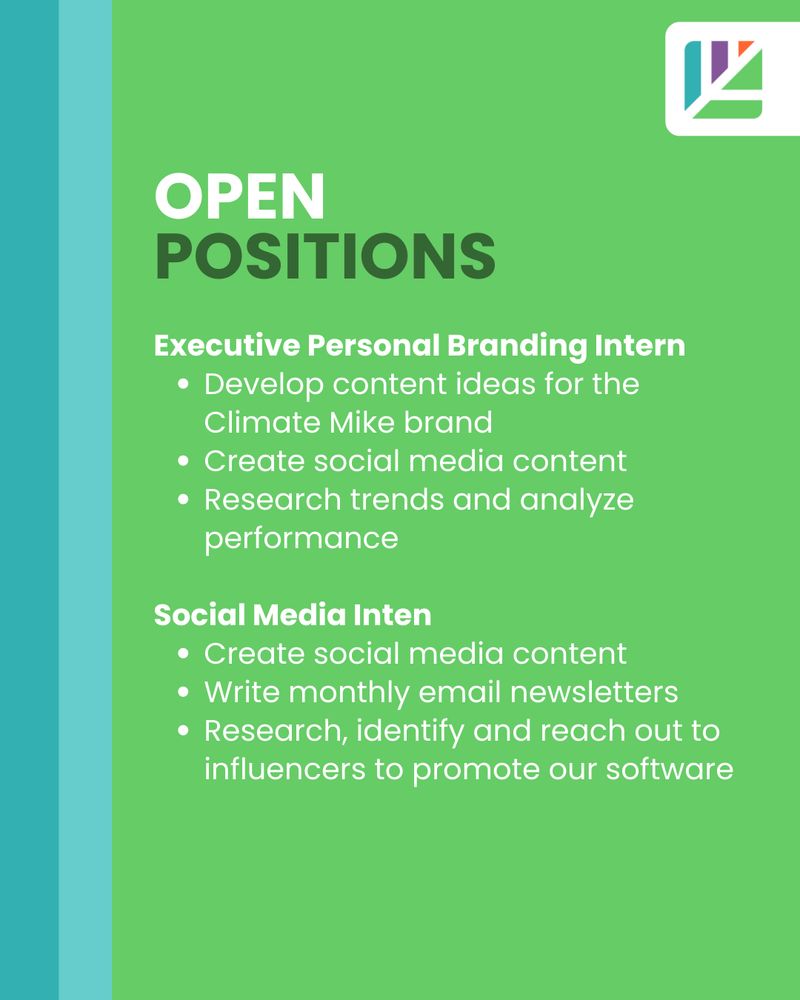 OPEN
POSITIONS

Executive Personal Branding Intern
- Develop content ideas for the Climate Mike brand
- Create social media content
- Research trends and analyze performance

Social Media Inten
- Create social media content
- Write monthly email newsletters
- Research, identify and reach out to influencers to promote our software